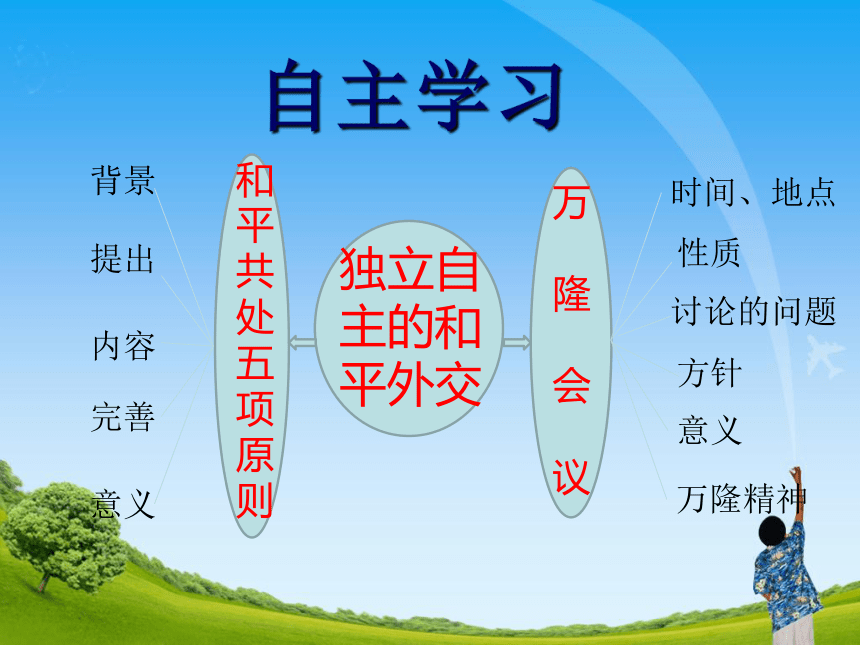 自主学习

背景

提出

内容

完善

意义

和平共处五项原则

独立自主的和平外交

万隆会议

时间、地点

性质

讨论的问题

方针

意义

万隆精神